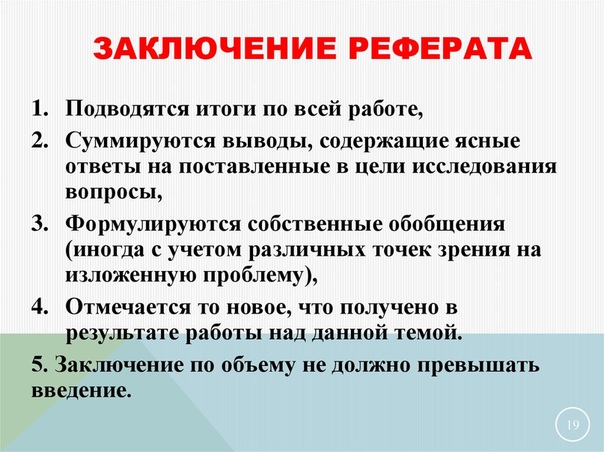 ЗАКЛЮЧЕНИЕ РЕФЕРАТА

1. Подводятся итоги по всей работе,
2. Суммируются выводы, содержащие ясные ответы на поставленные в цели исследования вопросы,
3. Формулируются собственные обобщения (иногда с учетом различных точек зрения на изложенную проблему),
4. Отмечается то новое, что получено в результате работы над данной темой.

5. Заключение по объему не должно превышать введение.

19